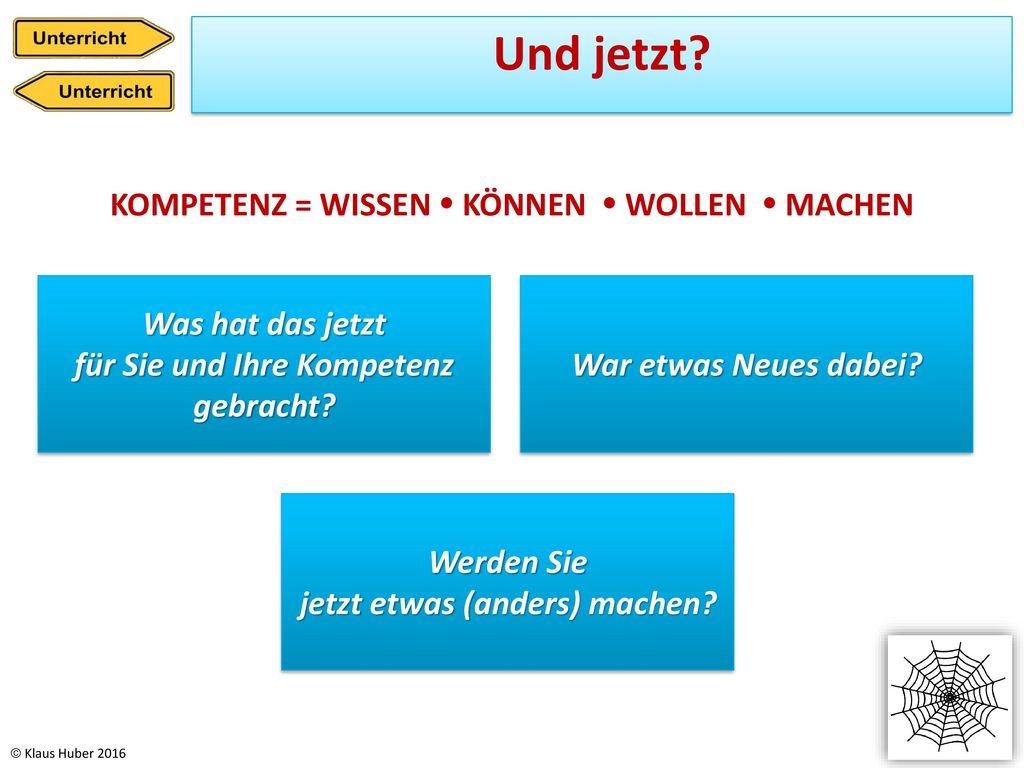 Unterricht

Unterricht

Und jetzt?

KOMPETENZ = WISSEN • KÖNNEN • WOLLEN • MACHEN

Was hat das jetzt für Sie und Ihre Kompetenz gebracht?

War etwas Neues dabei?

Werden Sie jetzt etwas (anders) machen?

© Klaus Huber 2016